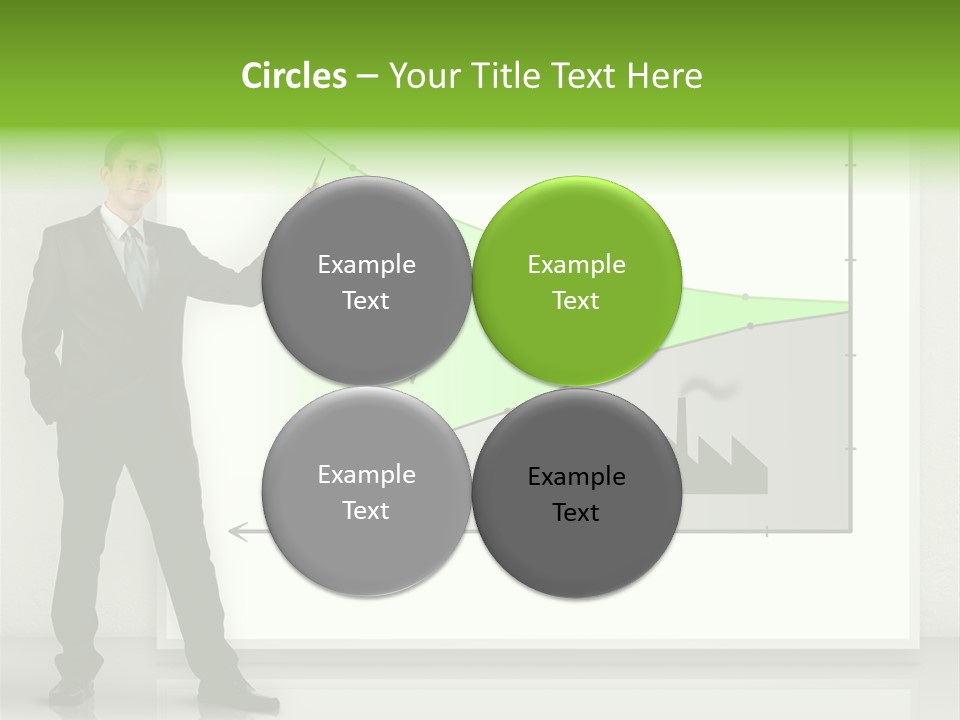 Circles – Your Title Text Here

Example Text

Example Text

Example Text

Example Text